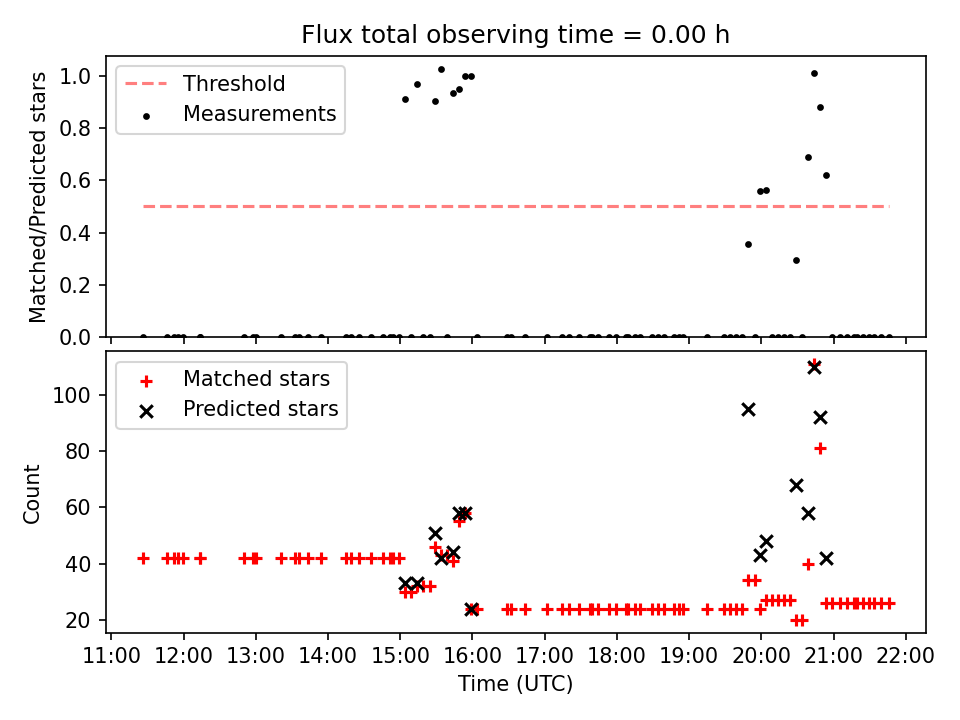 Flux total observing time = 0.00 h

Threshold
Measurements

Matched/Predicted stars

1.0
0.8
0.6
0.4
0.2
0.0

Matched stars
Predicted stars

Count

100
80
60
40
20

11:00 12:00 13:00 14:00 15:00 16:00 17:00 18:00 19:00 20:00 21:00 22:00

Time (UTC)